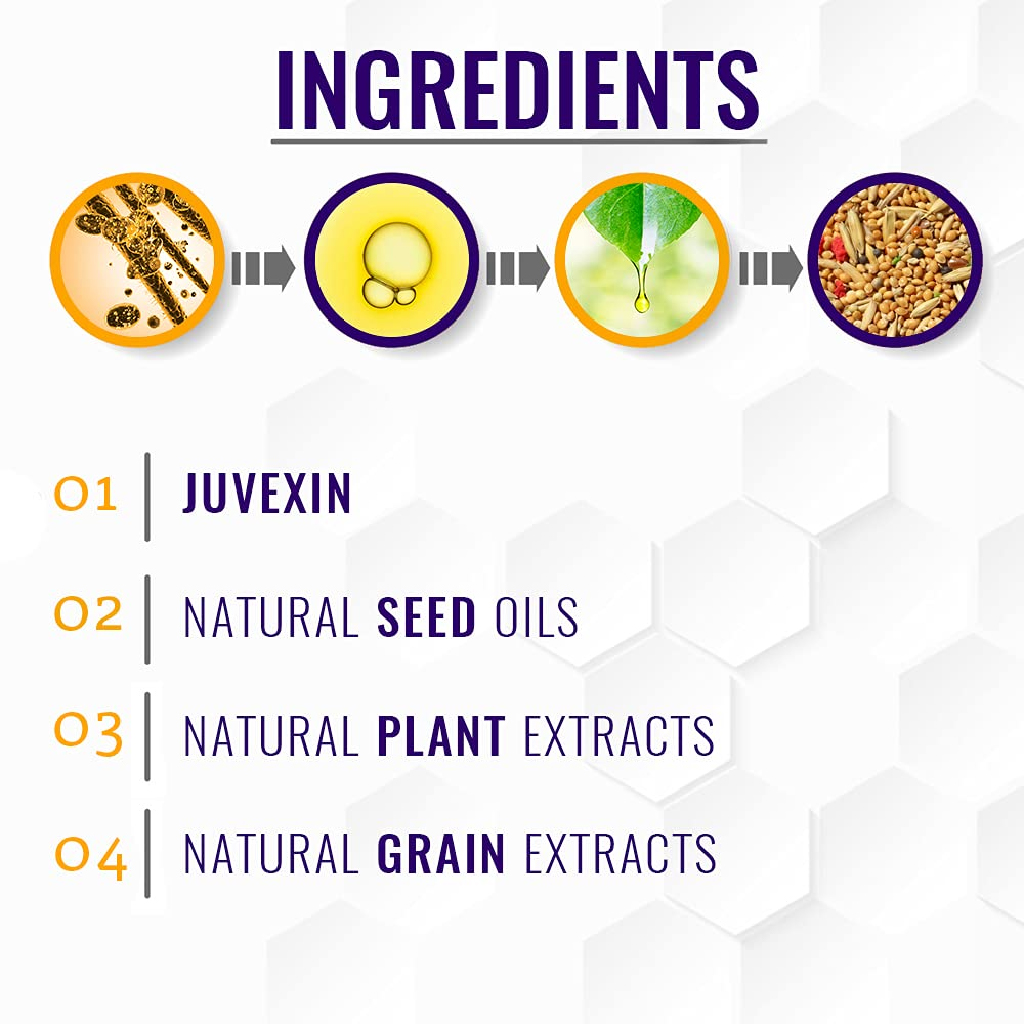 INGREDIENTS

01 JUVEXIN

02 NATURAL SEED OILS

03 NATURAL PLANT EXTRACTS

04 NATURAL GRAIN EXTRACTS